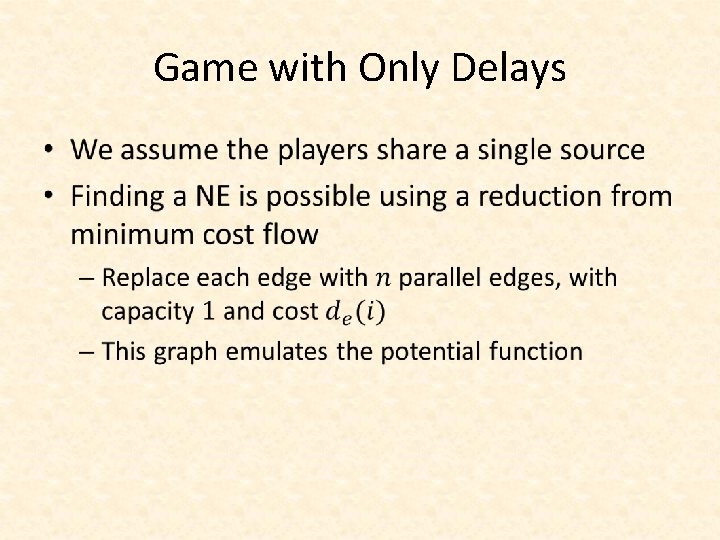 Game with Only Delays

• We assume the players share a single source
• Finding a NE is possible using a reduction from minimum cost flow
 – Replace each edge with $n$ parallel edges, with capacity 1 and cost $d_e(i)$
 – This graph emulates the potential function